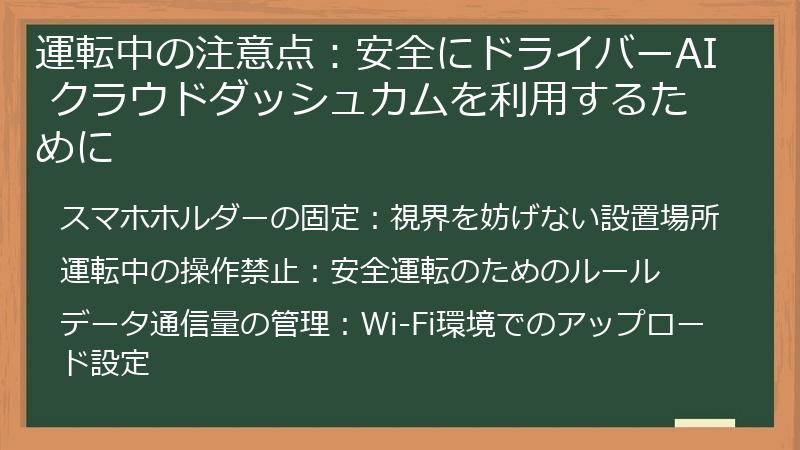 運転中の注意点：安全にドライバーAI クラウドダッシュカムを利用するために

スマホホルダーの固定：視界を妨げない設置場所

運転中の操作禁止：安全運転のためのルール

データ通信量の管理：Wi-Fi環境でのアップロード設定